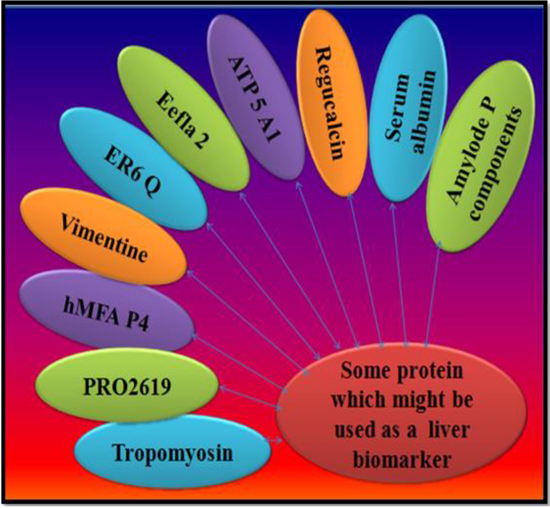 Some protein which might be used as a liver biomarker

Tropomyosin

PRO2619

hMFA P4

Vimentine

ER6 Q

Eefla 2

ATP 5 A1

Regucalcin

Serum albumin

Amylode P components